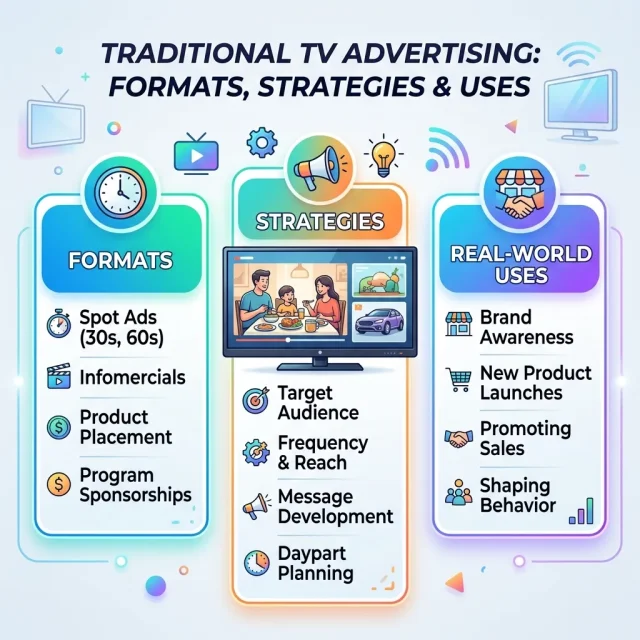 TRADITIONAL TV ADVERTISING: FORMATS, STRATEGIES & USES

FORMATS

Spot Ads (30s, 60s)

Infomercials

Product Placement

Program Sponsorships

STRATEGIES

Target Audience

Frequency & Reach

Message Development

Daypart Planning

REAL-WORLD USES

Brand Awareness

New Product Launches

Promoting Sales

Shaping Behavior